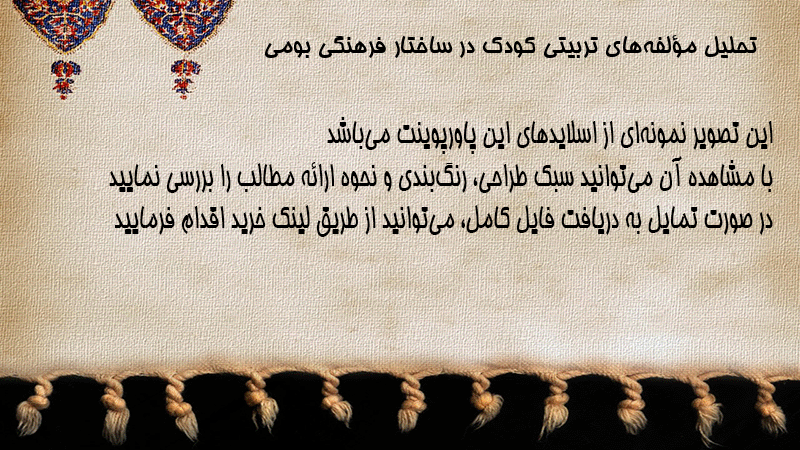 تحلیل مؤلفه‌های تربیتی کودک در ساختار فرهنگی بومی

این تصویر نمونه‌ای از اسلایدهای این پاورپوینت می‌باشد
با مشاهده آن می‌توانید سبک طراحی، رنگ‌بندی و نحوه ارائه مطالب را بررسی نمایید
در صورت تمایل به دریافت فایل کامل، می‌توانید از طریق لینک خرید اقدام فرمایید